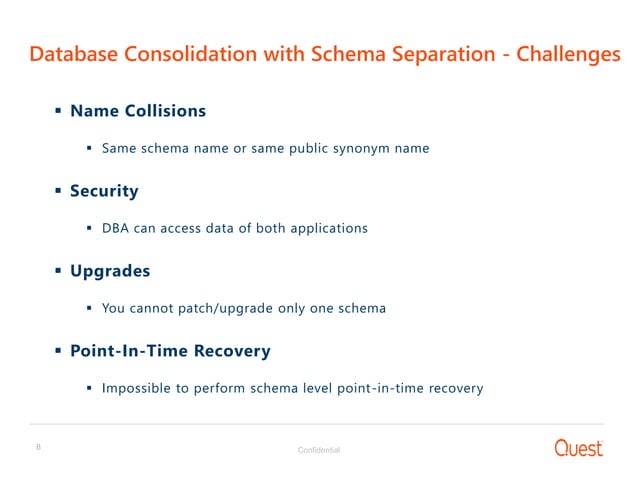 Database Consolidation with Schema Separation - Challenges

▪ Name Collisions

▪ Same schema name or same public synonym name

▪ Security

▪ DBA can access data of both applications

▪ Upgrades

▪ You cannot patch/upgrade only one schema

▪ Point-In-Time Recovery

▪ Impossible to perform schema level point-in-time recovery

8

Confidential

Quest